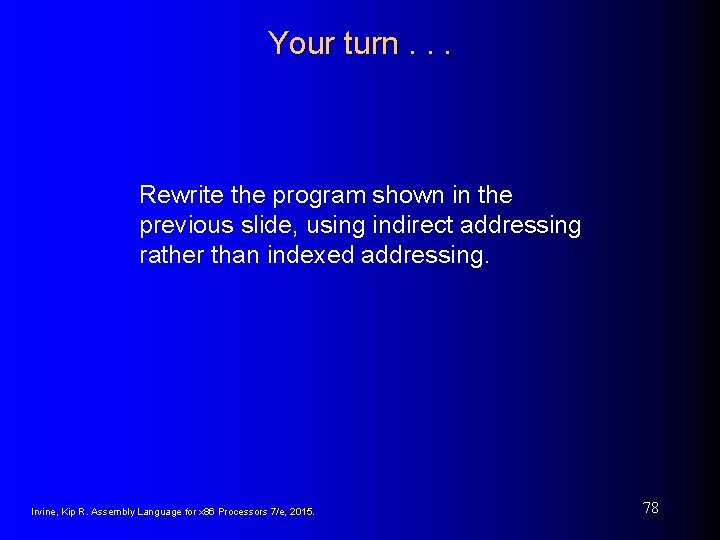 Your turn . . .

Rewrite the program shown in the previous slide, using indirect addressing rather than indexed addressing.

Irvine, Kip R. Assembly Language for x86 Processors 7/e, 2015.

78